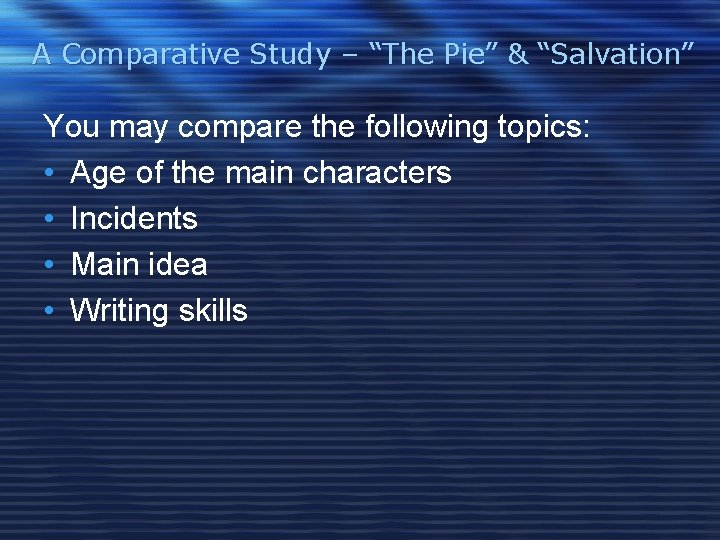 A Comparative Study – “The Pie” & “Salvation”

You may compare the following topics:
• Age of the main characters
• Incidents
• Main idea
• Writing skills